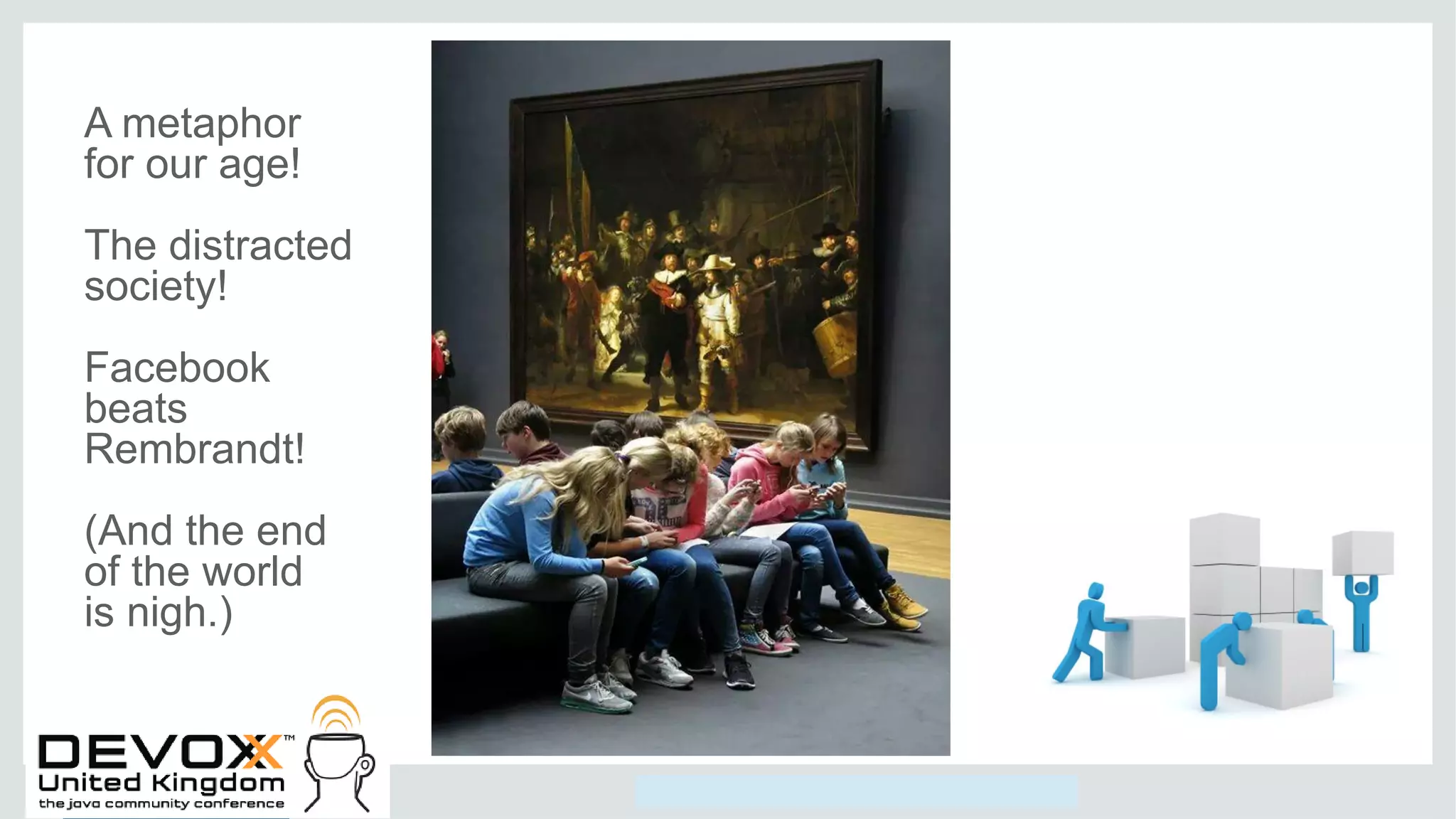 A metaphor for our age!

The distracted society!

Facebook beats Rembrandt!

(And the end of the world is nigh.)

DEVOXX™
United Kingdom
the java community conference